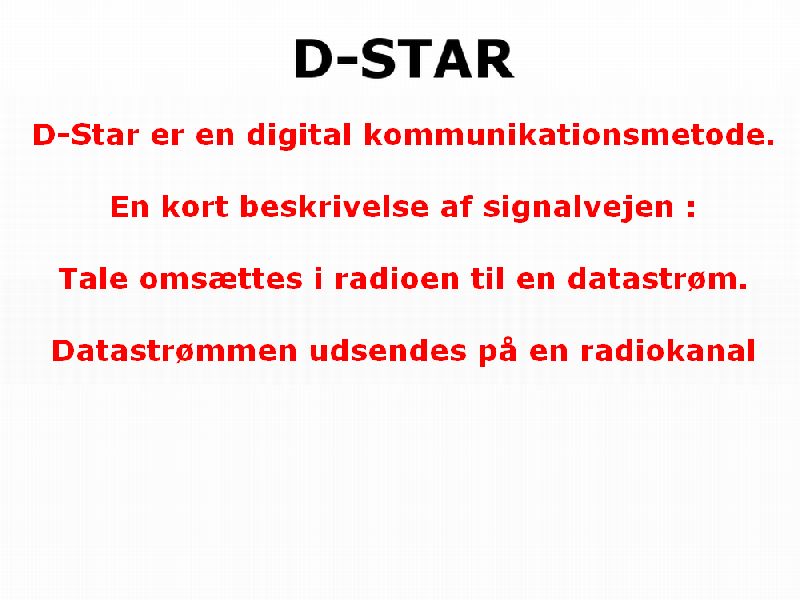 D-STAR

D-Star er en digital kommunikationsmetode.

En kort beskrivelse af signalvejen :

Tale omsættes i radioen til en datastrøm.

Datastrømmen udsendes på en radiokanal